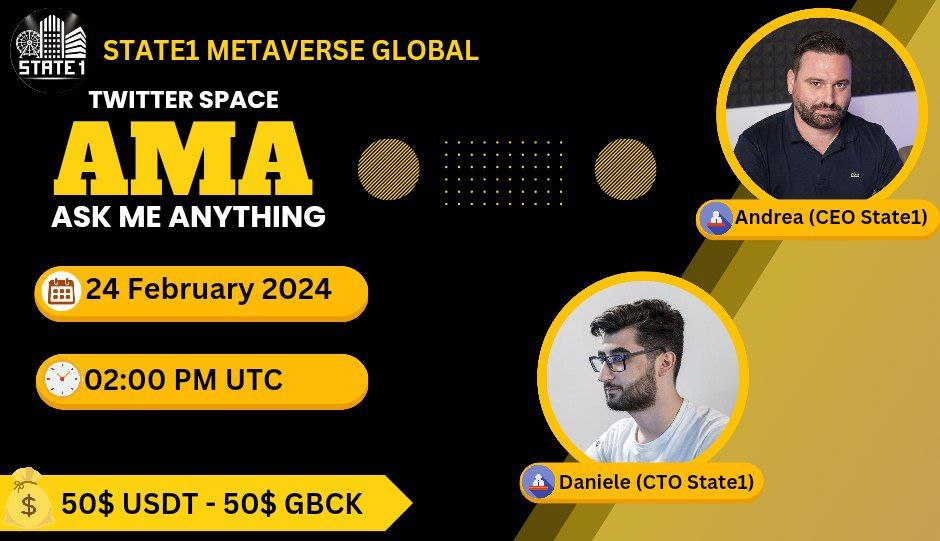 STATE1

STATE1 METAVERSE GLOBAL

TWITTER SPACE

AMA

ASK ME ANYTHING

24 February 2024

02:00 PM UTC

$

50$ USDT - 50$ GBCK

Andrea (CEO State1)

Daniele (CTO State1)